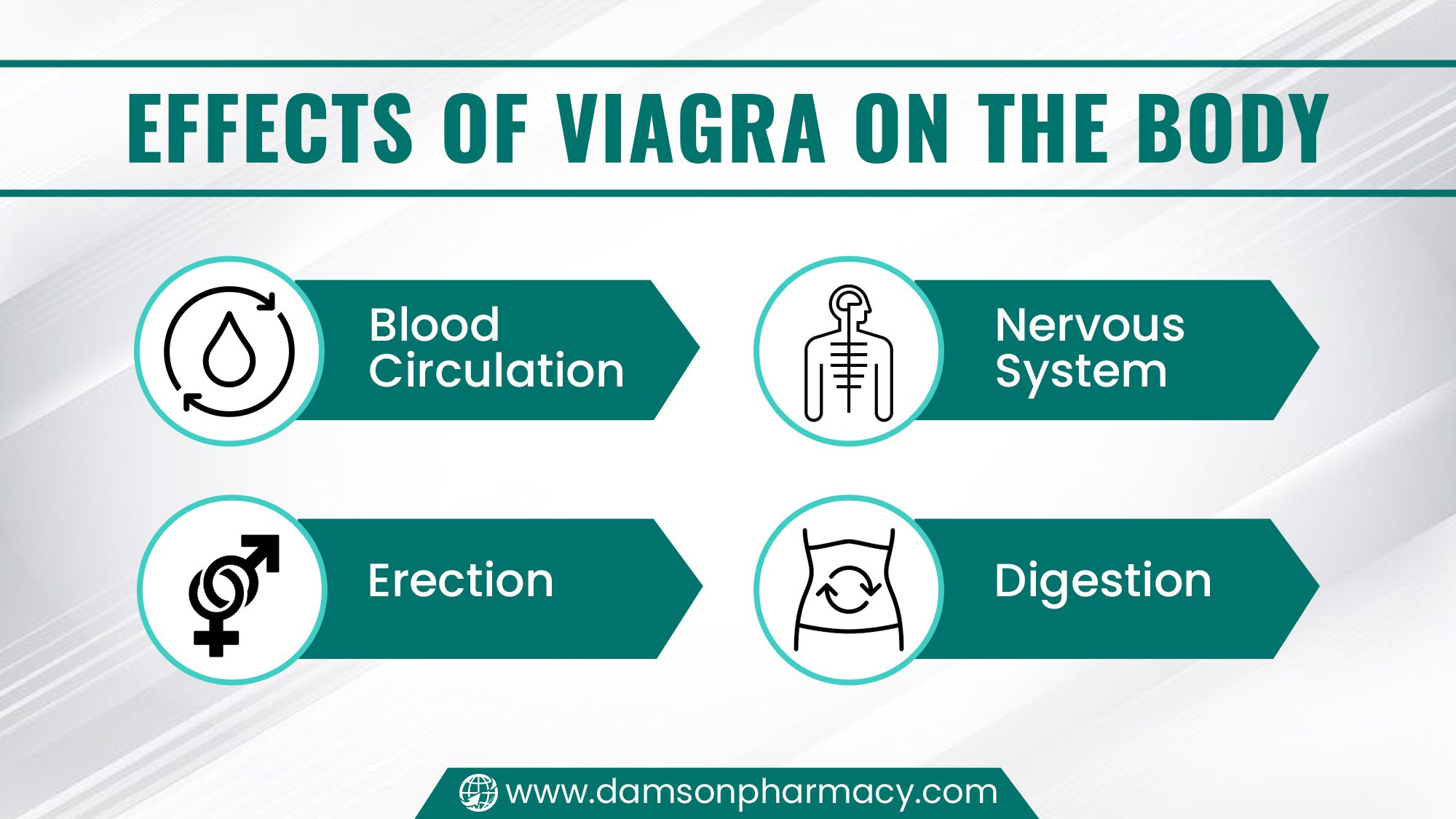 EFFECTS OF VIAGRA ON THE BODY

Blood Circulation

Nervous System

Erection

Digestion

www.damsonpharmacy.com